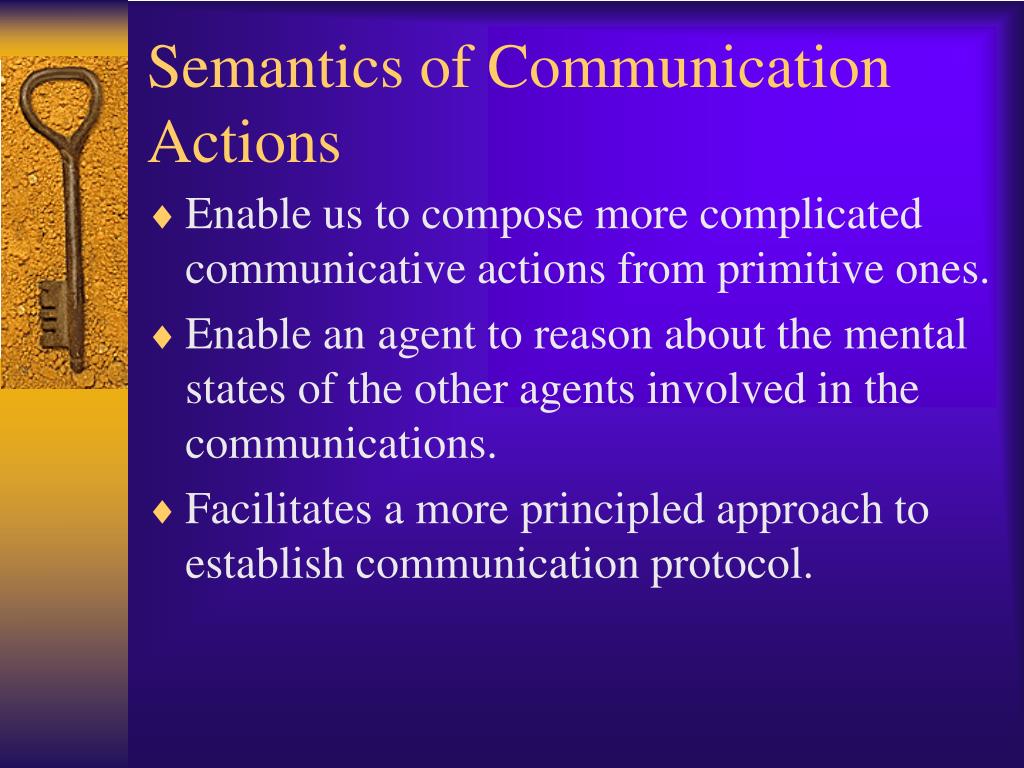 Semantics of Communication Actions

♦ Enable us to compose more complicated communicative actions from primitive ones.

♦ Enable an agent to reason about the mental states of the other agents involved in the communications.

♦ Facilitates a more principled approach to establish communication protocol.